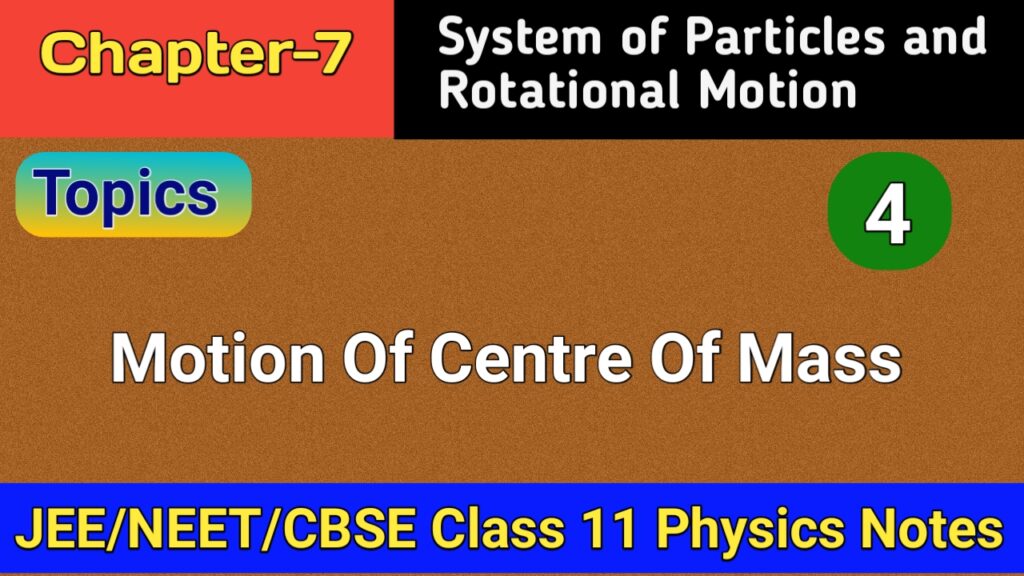 Chapter-7

System of Particles and Rotational Motion

Topics

4

Motion Of Centre Of Mass

JEE/NEET/CBSE Class 11 Physics Notes